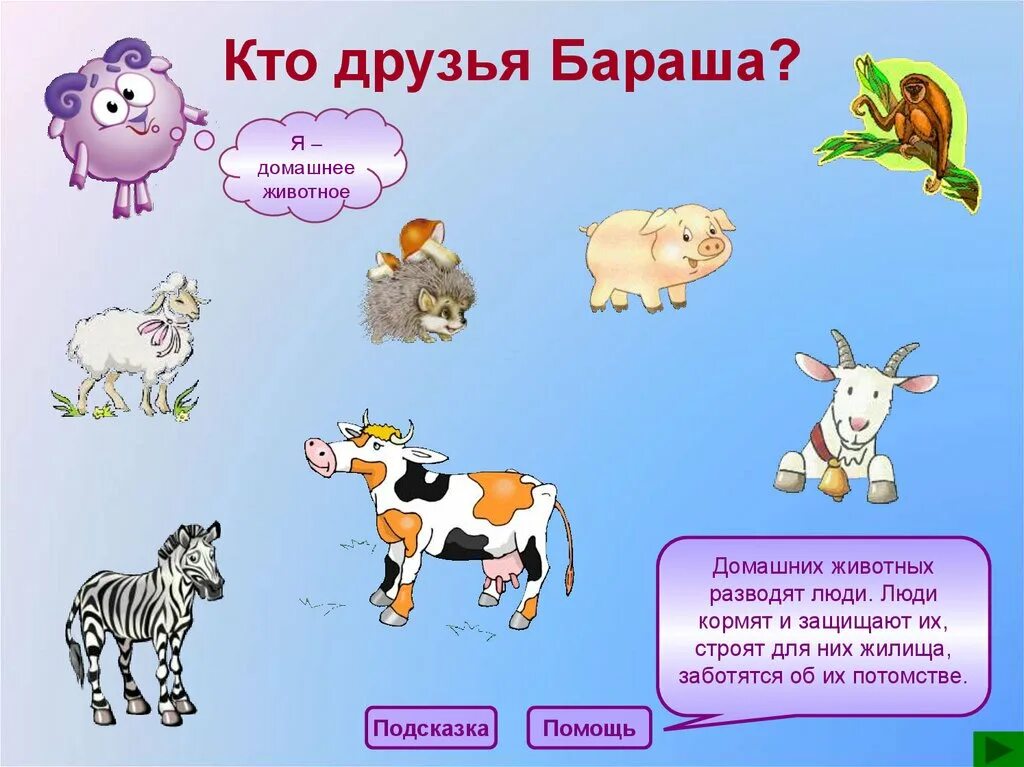 Кто друзья Бараша?

Я – домашнее животное

Домашних животных разводят люди. Люди кормят и защищают их, строят для них жилища, заботятся об их потомстве.

Подсказка

Помощь